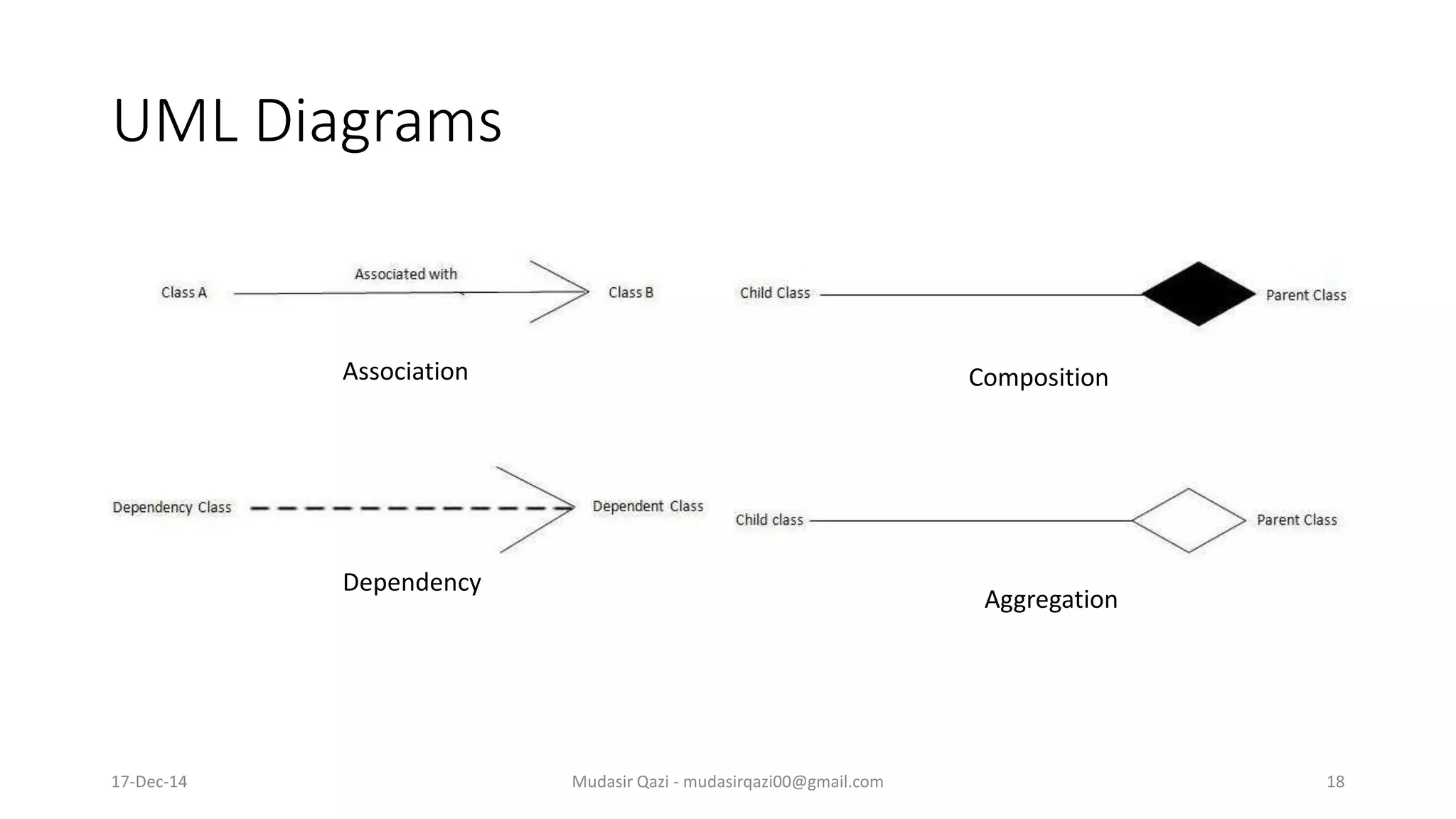 UML Diagrams

Class A

Associated with

Class B

Association

Child Class

Parent Class

Composition

Dependency Class

Dependent Class

Dependency

Child class

Parent Class

Aggregation

17-Dec-14

Mudasir Qazi - mudasirqazi00@gmail.com

18